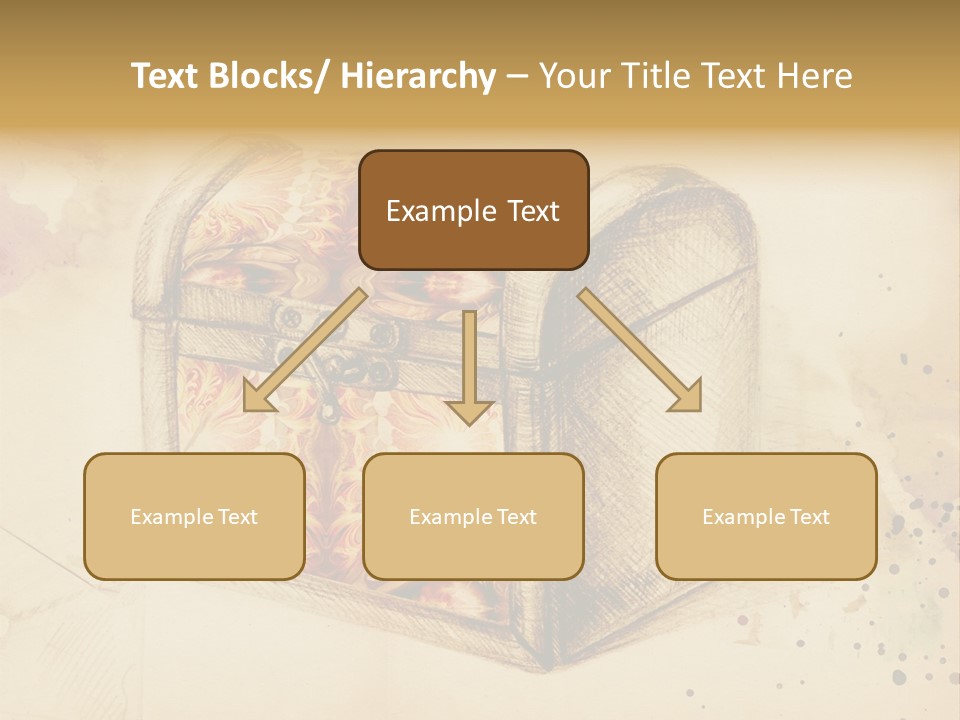 Text Blocks/ Hierarchy – Your Title Text Here

Example Text

Example Text

Example Text

Example Text